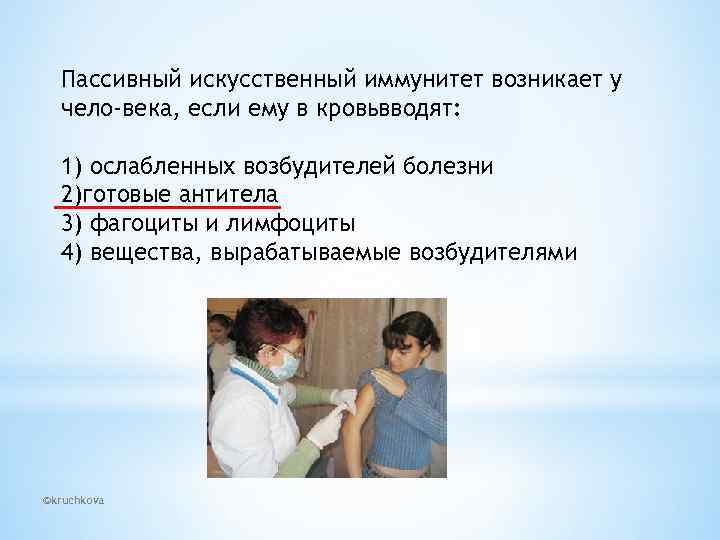 Пассивный искусственный иммунитет возникает у чело-века, если ему в кровьвводят:

1) ослабленных возбудителей болезни
2)готовые антитела
3) фагоциты и лимфоциты
4) вещества, вырабатываемые возбудителями

©kruchkova